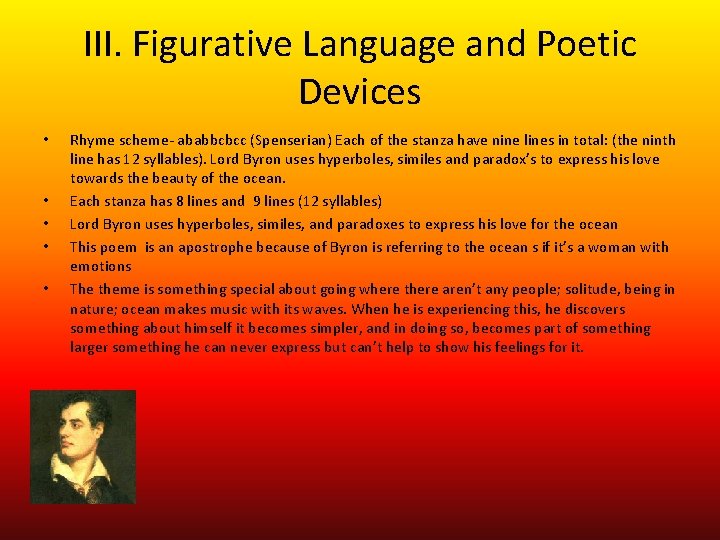 III. Figurative Language and Poetic Devices

• Rhyme scheme- ababbcbcc (Spenserian) Each of the stanza have nine lines in total: (the ninth line has 12 syllables). Lord Byron uses hyperboles, similes and paradox's to express his love towards the beauty of the ocean.
• Each stanza has 8 lines and 9 lines (12 syllables)
• Lord Byron uses hyperboles, similes, and paradoxes to express his love for the ocean
• This poem is an apostrophe because of Byron is referring to the ocean s if it's a woman with emotions
• The theme is something special about going where there aren't any people; solitude, being in nature; ocean makes music with its waves. When he is experiencing this, he discovers something about himself it becomes simpler, and in doing so, becomes part of something larger something he can never express but can't help to show his feelings for it.